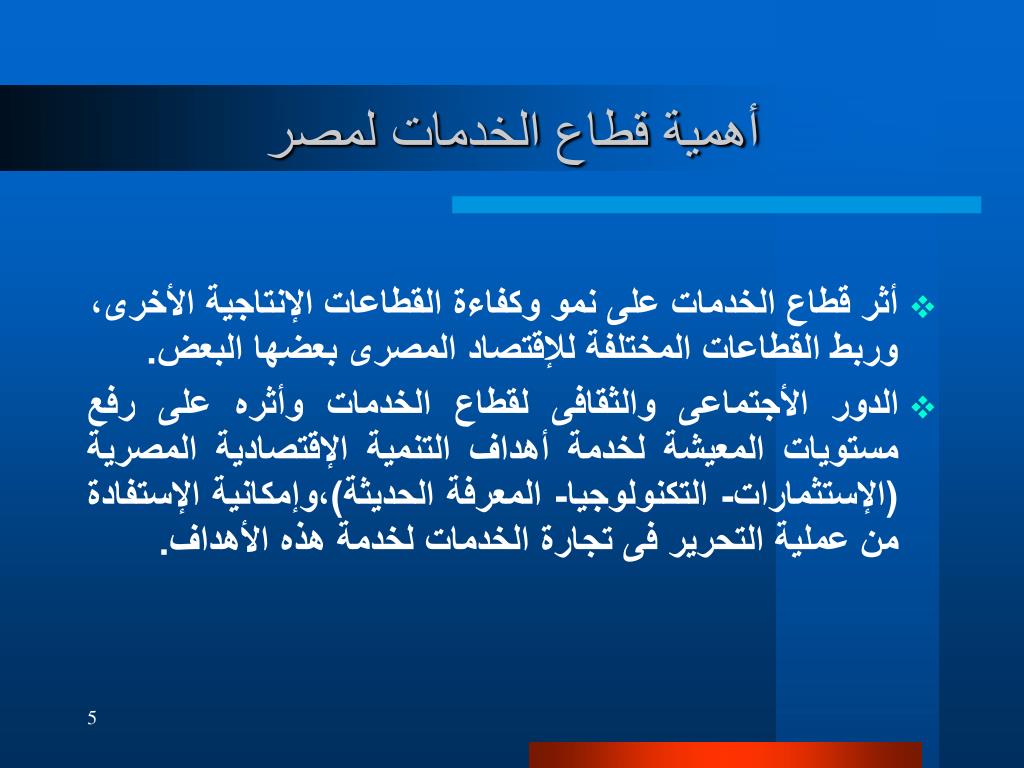 أهمية قطاع الخدمات لمصر

❖ أثر قطاع الخدمات على نمو وكفاءة القطاعات الإنتاجية الأخرى، وربط القطاعات المختلفة للإقتصاد المصرى بعضها البعض.

❖ الدور الأجتماعى والثقافى لقطاع الخدمات وأثره على رفع مستويات المعيشة لخدمة أهداف التنمية الإقتصادية المصرية (الإستثمارات- التكنولوجيا- المعرفة الحديثة)،وإمكانية الإستفادة من عملية التحرير فى تجارة الخدمات لخدمة هذه الأهداف.

5